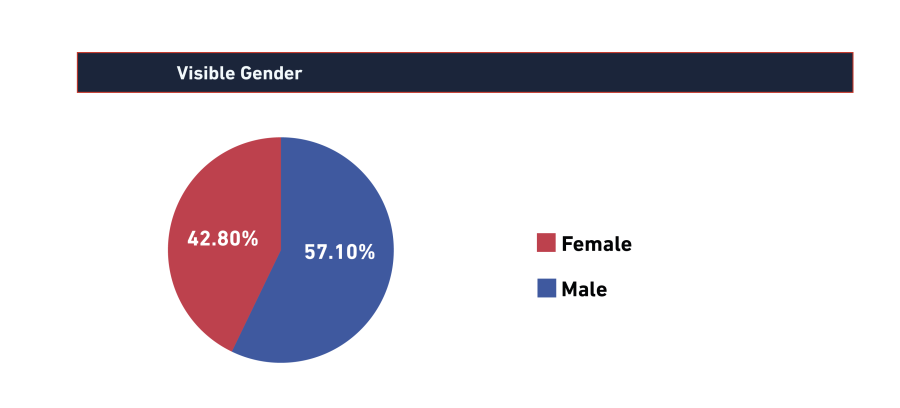 Visible Gender

42.80%

57.10%

Female

Male